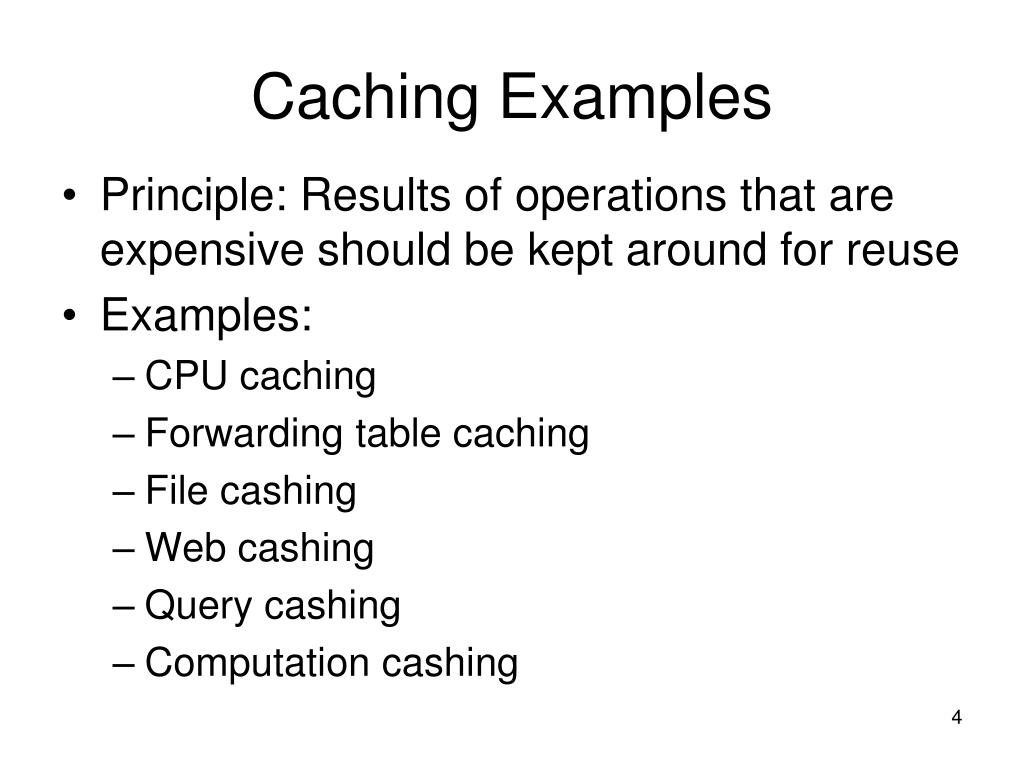 Caching Examples

• Principle: Results of operations that are expensive should be kept around for reuse
• Examples:
– CPU caching
– Forwarding table caching
– File cashing
– Web cashing
– Query cashing
– Computation cashing

4